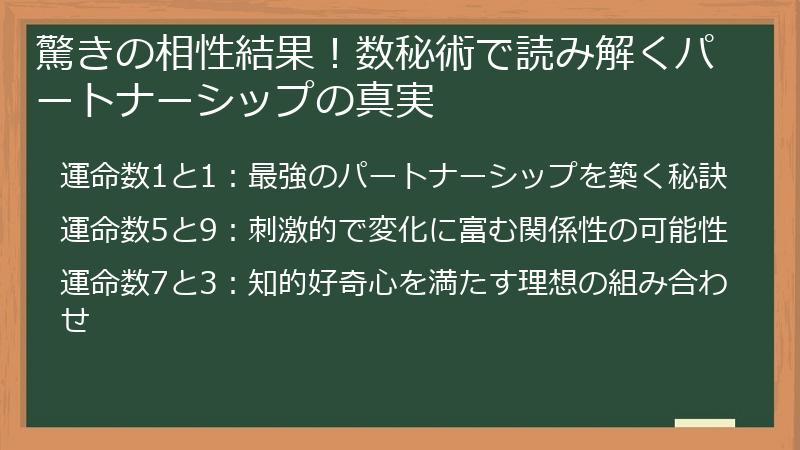 驚きの相性結果！数秘術で読み解くパートナーシップの真実

運命数1と1：最強のパートナーシップを築く秘訣

運命数5と9：刺激的で変化に富む関係性の可能性

運命数7と3：知的好奇心を満たす理想の組み合わせ